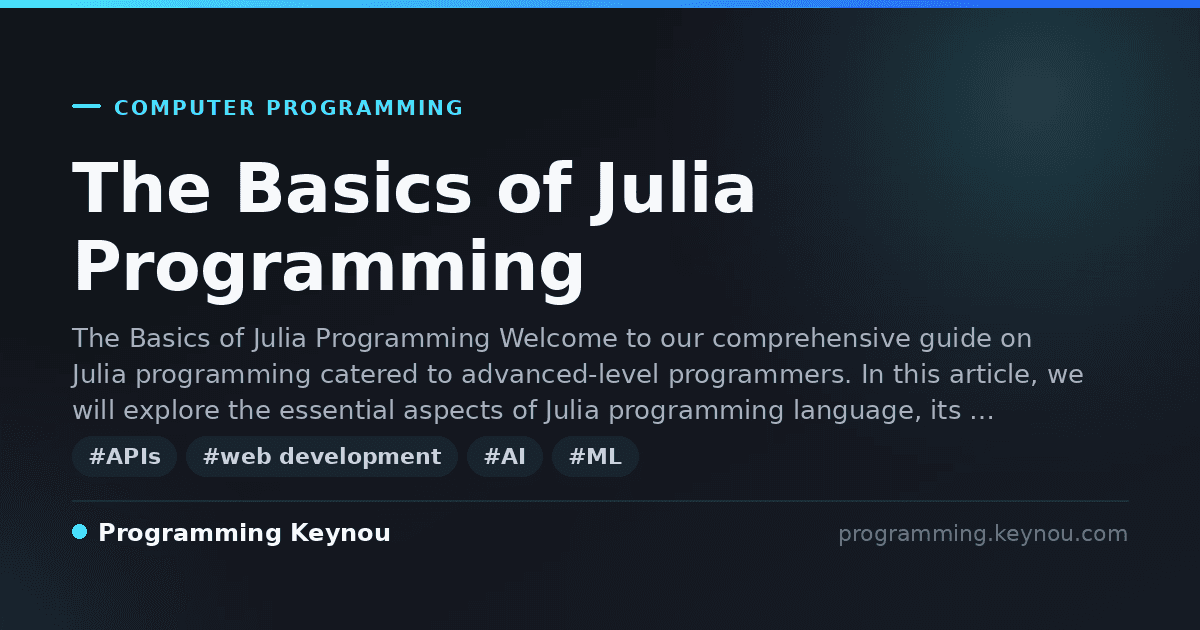 COMPUTER PROGRAMMING

The Basics of Julia Programming

The Basics of Julia Programming Welcome to our comprehensive guide on Julia programming catered to advanced-level programmers. In this article, we will explore the essential aspects of Julia programming language, its …

#APIs #web development #AI #ML

Programming Keynou

programming.keynou.com